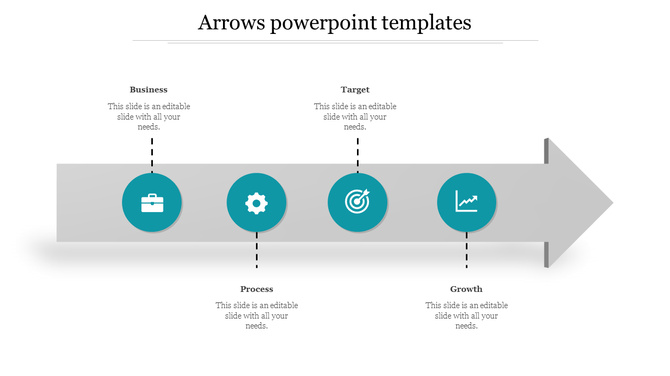 Arrows powerpoint templates

Business
This slide is an editable slide with all your needs.

Target
This slide is an editable slide with all your needs.

Process
This slide is an editable slide with all your needs.

Growth
This slide is an editable slide with all your needs.